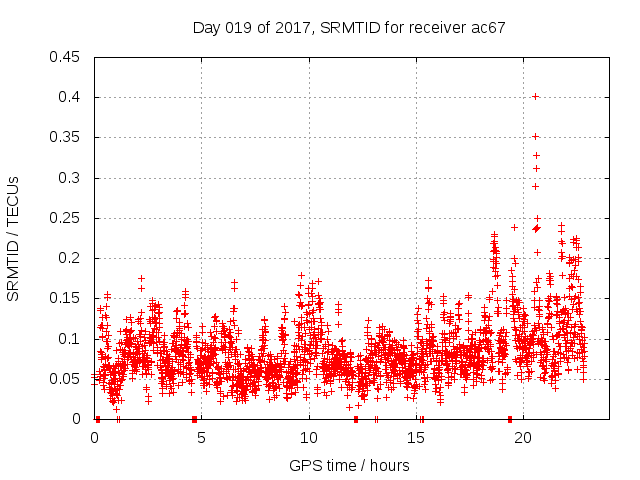 Day 019 of 2017, SRMTID for receiver ac67

SRMTID / TECUs

0.45
0.4
0.35
0.3
0.25
0.2
0.15
0.1
0.05
0

0
5
10
15
20

GPS time / hours